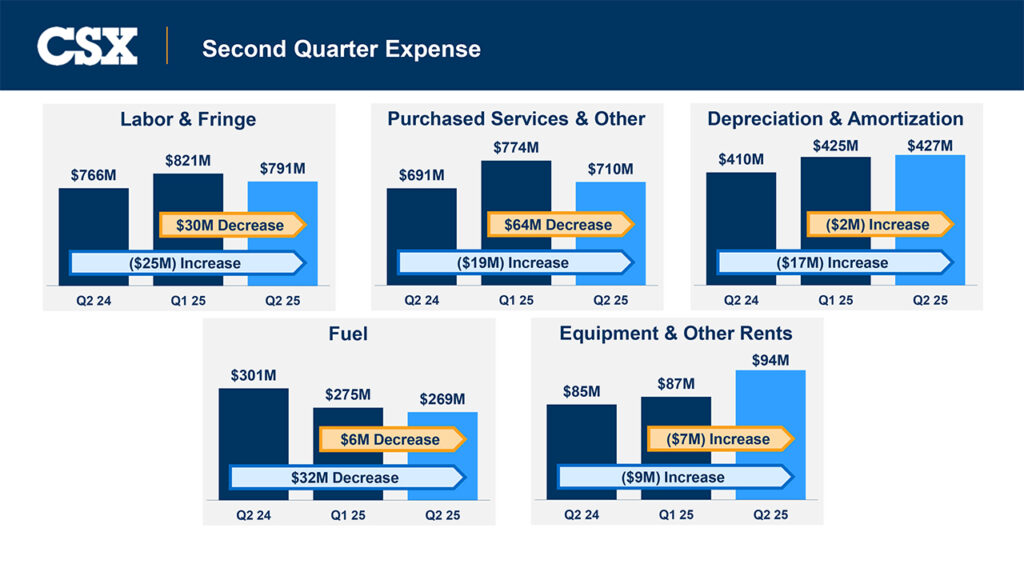 CSX Second Quarter Expense

Labor & Fringe

$766M $821M $791M

$30M Decrease

($25M) Increase

Q2 24 Q1 25 Q2 25

Purchased Services & Other

$691M $774M $710M

$64M Decrease

($19M) Increase

Q2 24 Q1 25 Q2 25

Depreciation & Amortization

$410M $425M $427M

($2M) Increase

($17M) Increase

Q2 24 Q1 25 Q2 25

Fuel

$301M $275M $269M

$6M Decrease

$32M Decrease

Q2 24 Q1 25 Q2 25

Equipment & Other Rents

$85M $87M $94M

($7M) Increase

($9M) Increase

Q2 24 Q1 25 Q2 25